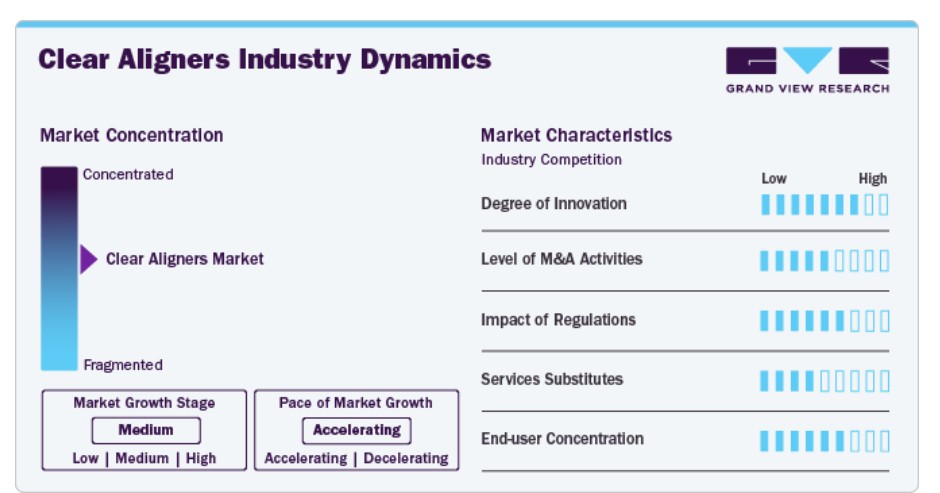 Clear Aligners Industry Dynamics

GRAND VIEW RESEARCH

Market Concentration

Concentrated

Clear Aligners Market

Fragmented

Market Growth Stage
Medium
Low | Medium | High

Pace of Market Growth
Accelerating
Accelerating | Decelerating

Market Characteristics
Industry Competition

Low High

Degree of Innovation

Level of M&A Activities

Impact of Regulations

Services Substitutes

End-user Concentration